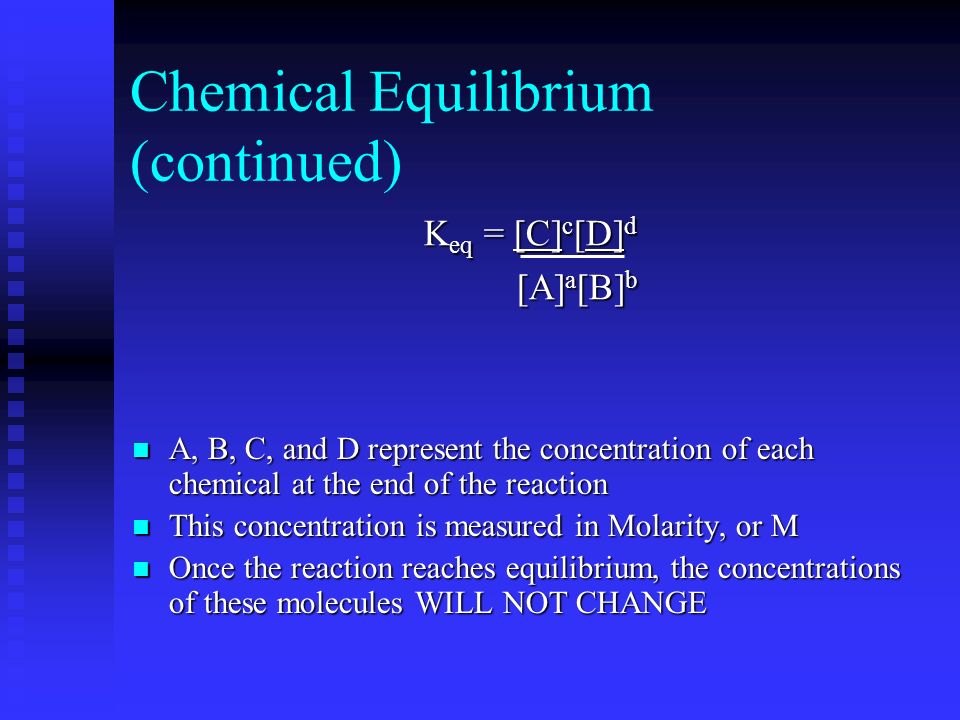 Chemical Equilibrium (continued)

$K_{eq} = \frac{[C]^c[D]^d}{[A]^a[B]^b}$

- A, B, C, and D represent the concentration of each chemical at the end of the reaction
- This concentration is measured in Molarity, or M
- Once the reaction reaches equilibrium, the concentrations of these molecules WILL NOT CHANGE